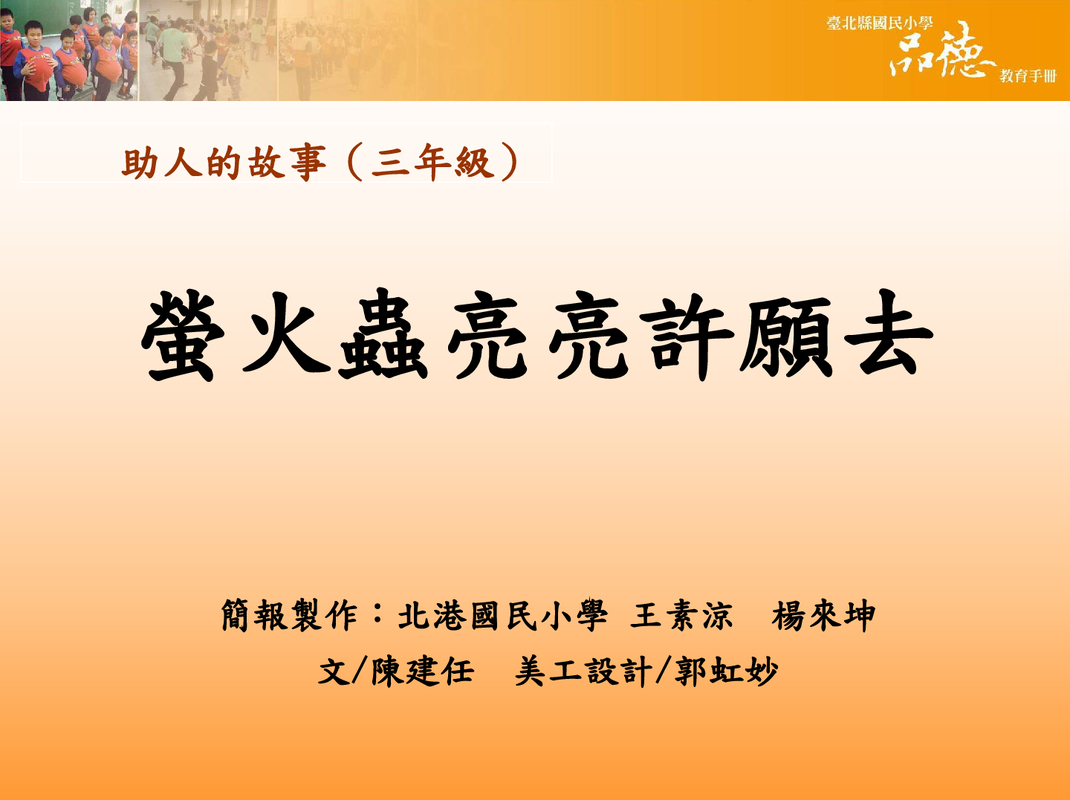 臺北縣國民小學
品德
教育手冊

助人的故事（三年級）

螢火蟲亮亮許願去

簡報製作：北港國民小學 王素涼 楊來坤
文/陳建任 美工設計/郭虹妙